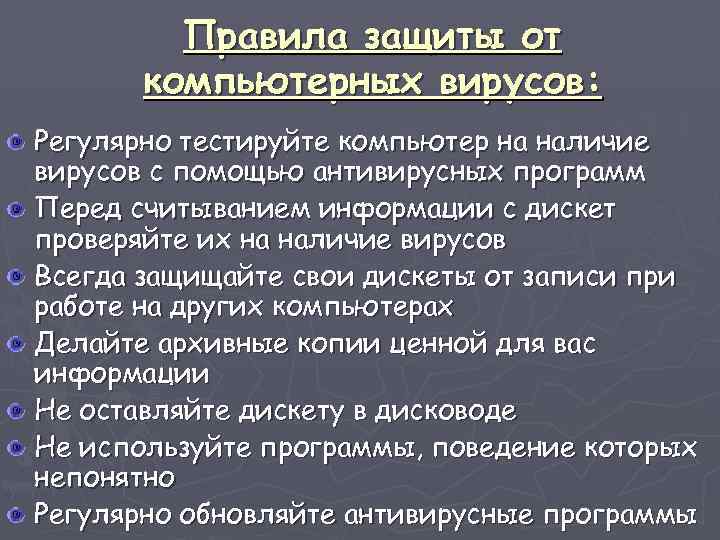 Правила защиты от компьютерных вирусов:

Регулярно тестируйте компьютер на наличие вирусов с помощью антивирусных программ

Перед считыванием информации с дискет проверяйте их на наличие вирусов

Всегда защищайте свои дискеты от записи при работе на других компьютерах

Делайте архивные копии ценной для вас информации

Не оставляйте дискету в дисководе

Не используйте программы, поведение которых непонятно

Регулярно обновляйте антивирусные программы